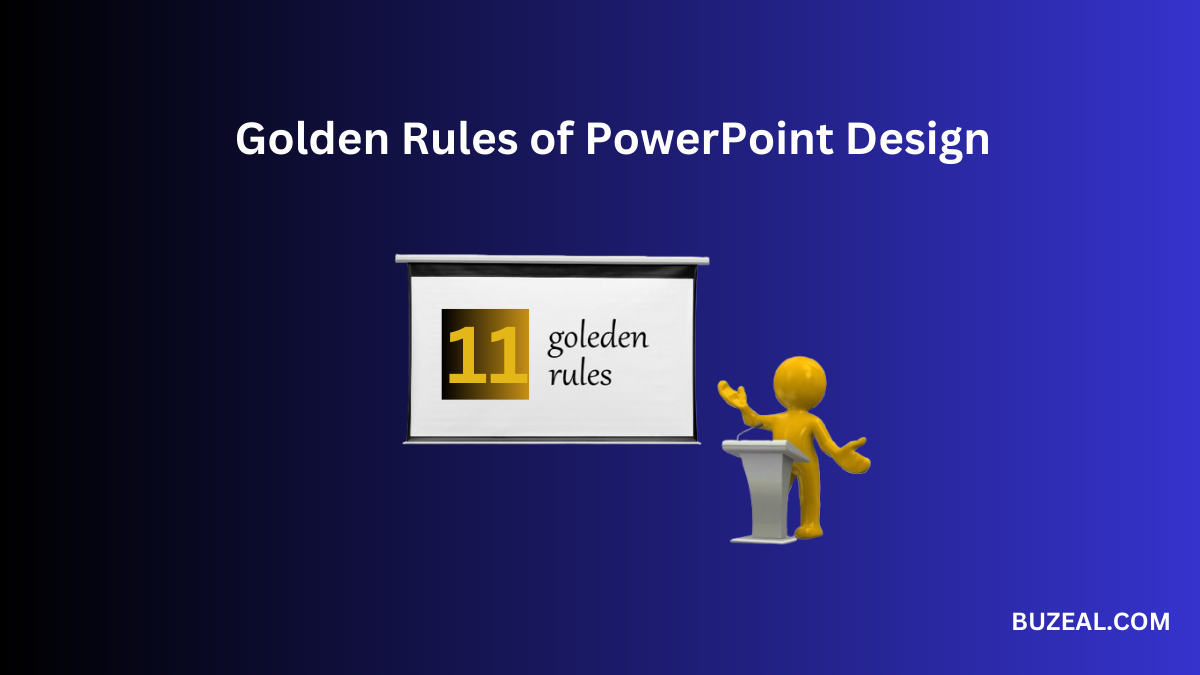 Golden Rules of PowerPoint Design

11 goleden rules

BUZEAL.COM